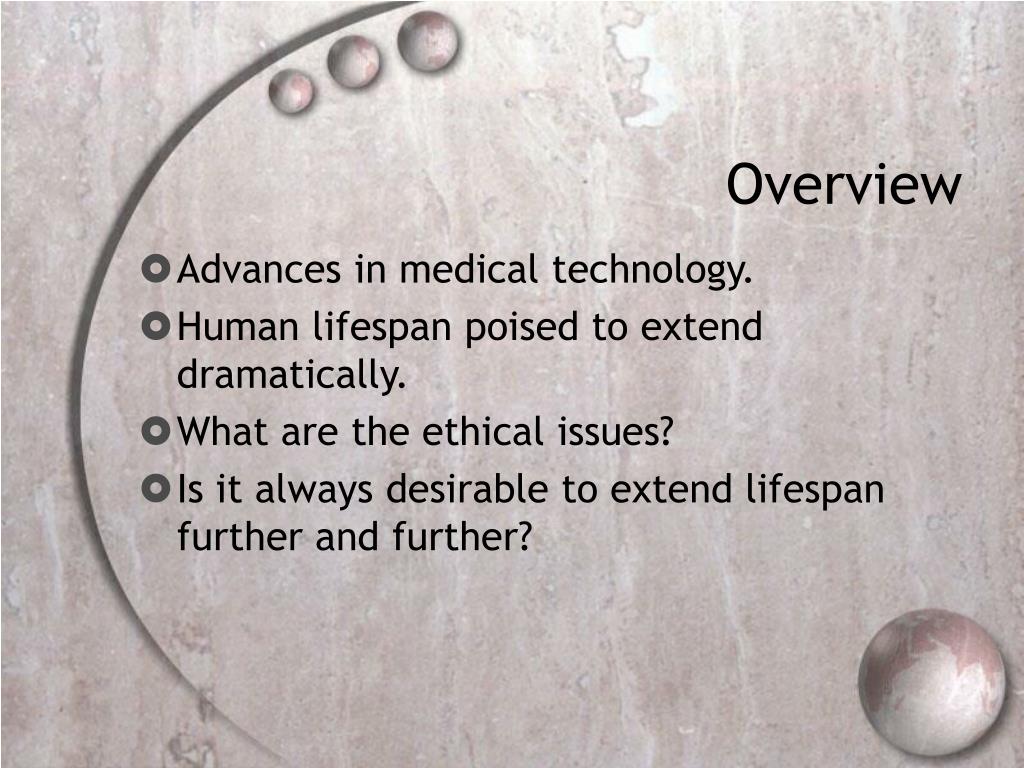 Overview

Advances in medical technology.

Human lifespan poised to extend dramatically.

What are the ethical issues?

Is it always desirable to extend lifespan further and further?